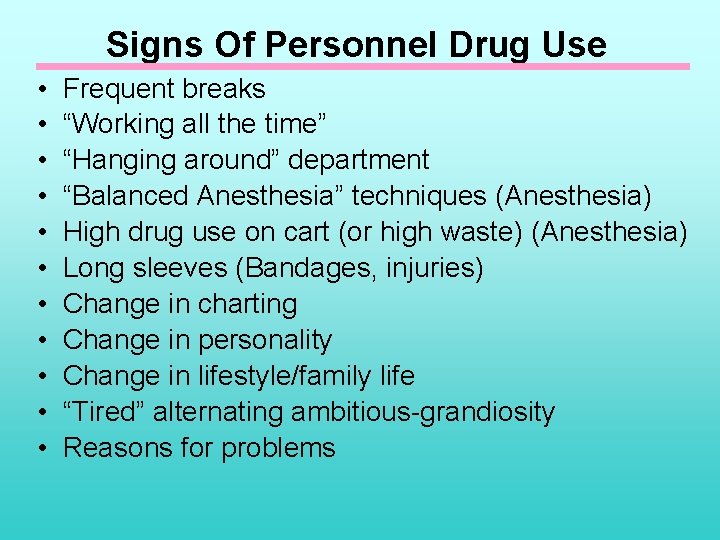 Signs Of Personnel Drug Use

• Frequent breaks
• “Working all the time”
• “Hanging around” department
• “Balanced Anesthesia” techniques (Anesthesia)
• High drug use on cart (or high waste) (Anesthesia)
• Long sleeves (Bandages, injuries)
• Change in charting
• Change in personality
• Change in lifestyle/family life
• “Tired” alternating ambitious-grandiosity
• Reasons for problems